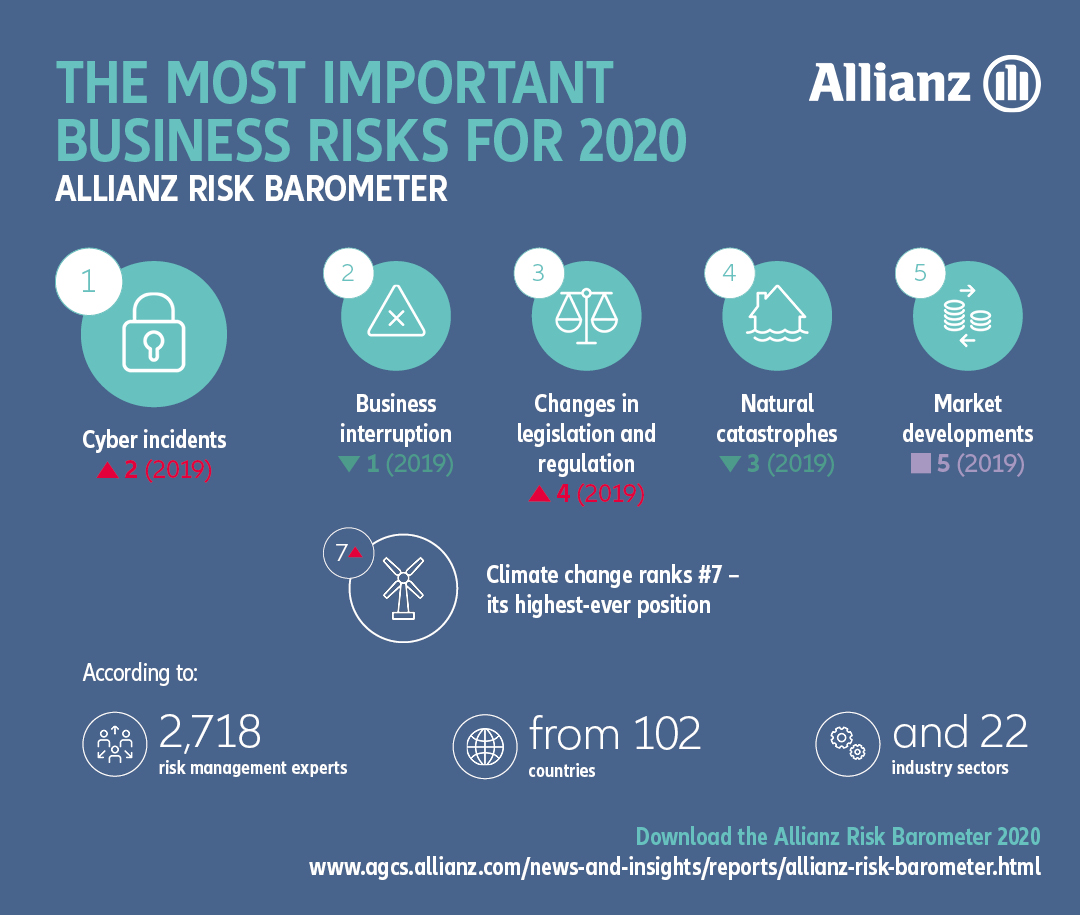 THE MOST IMPORTANT BUSINESS RISKS FOR 2020
ALLIANZ RISK BAROMETER

Allianz

1
Cyber incidents
▲ 2 (2019)

2
Business interruption
▼ 1 (2019)

3
Changes in legislation and regulation
▲ 4 (2019)

4
Natural catastrophes
▼ 3 (2019)

5
Market developments
■ 5 (2019)

7▲
Climate change ranks #7 – its highest-ever position

According to:

2,718
risk management experts

from 102
countries

and 22
industry sectors

Download the Allianz Risk Barometer 2020
www.agcs.allianz.com/news-and-insights/reports/allianz-risk-barometer.html